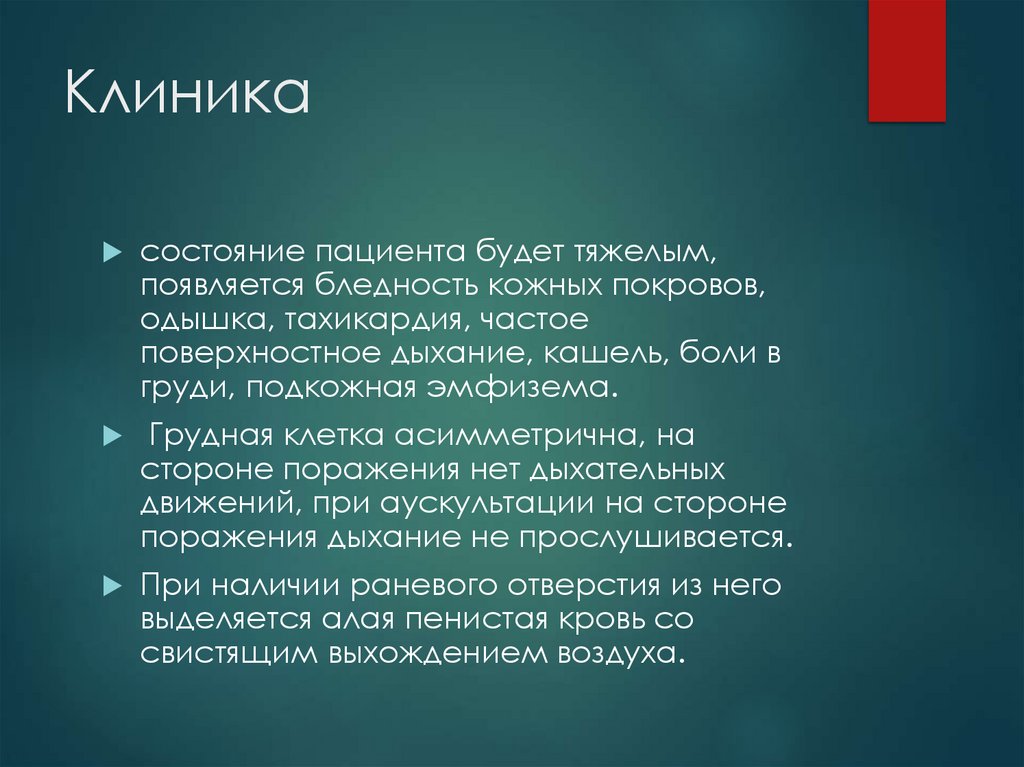 Клиника

состояние пациента будет тяжелым, появляется бледность кожных покровов, одышка, тахикардия, частое поверхностное дыхание, кашель, боли в груди, подкожная эмфизема.

Грудная клетка асимметрична, на стороне поражения нет дыхательных движений, при аускультации на стороне поражения дыхание не прослушивается.

При наличии раневого отверстия из него выделяется алая пенистая кровь со свистящим выхождением воздуха.